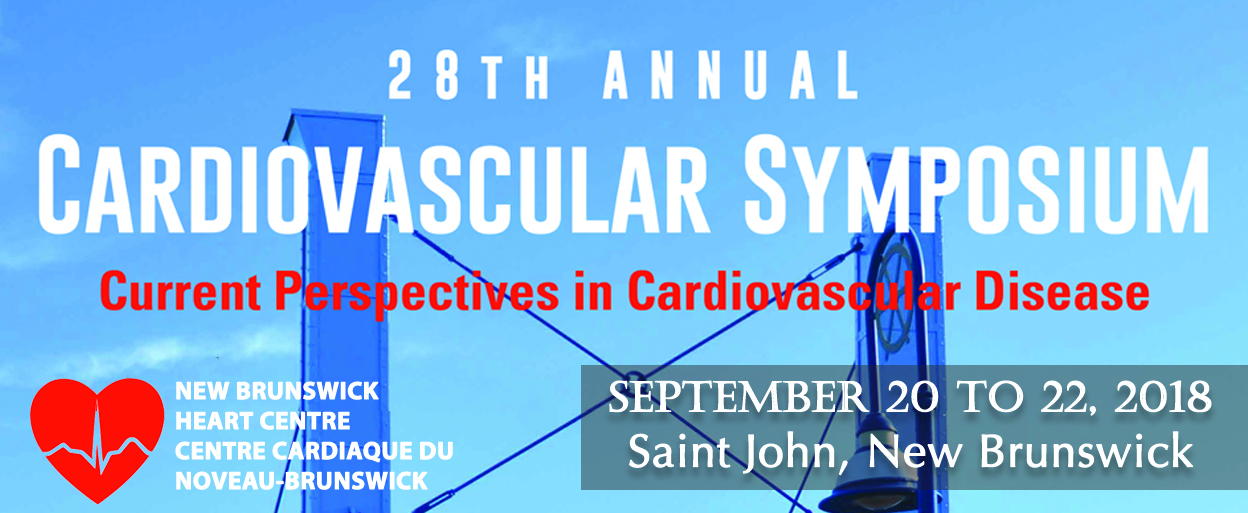 28TH ANNUAL
CARDIOVASCULAR SYMPOSIUM
Current Perspectives in Cardiovascular Disease

NEW BRUNSWICK HEART CENTRE
CENTRE CARDIAQUE DU NOVEAU-BRUNSWICK

SEPTEMBER 20 TO 22, 2018
Saint John, New Brunswick